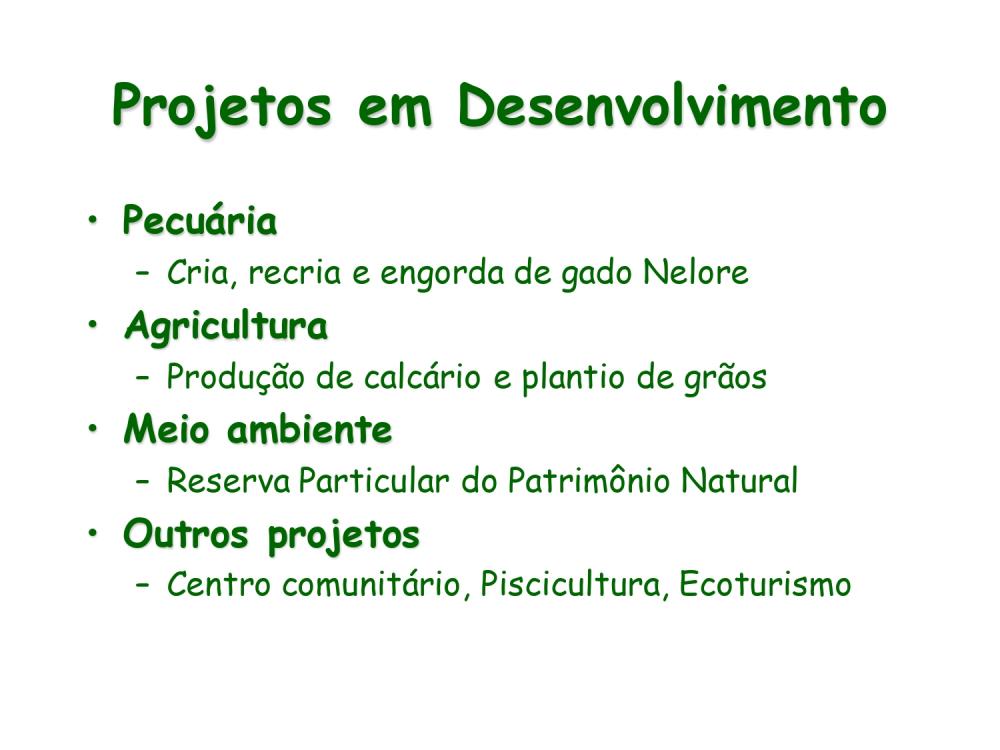 Projetos em Desenvolvimento

• Pecuária
– Cria, recria e engorda de gado Nelore
• Agricultura
– Produção de calcário e plantio de grãos
• Meio ambiente
– Reserva Particular do Patrimônio Natural
• Outros projetos
– Centro comunitário, Piscicultura, Ecoturismo